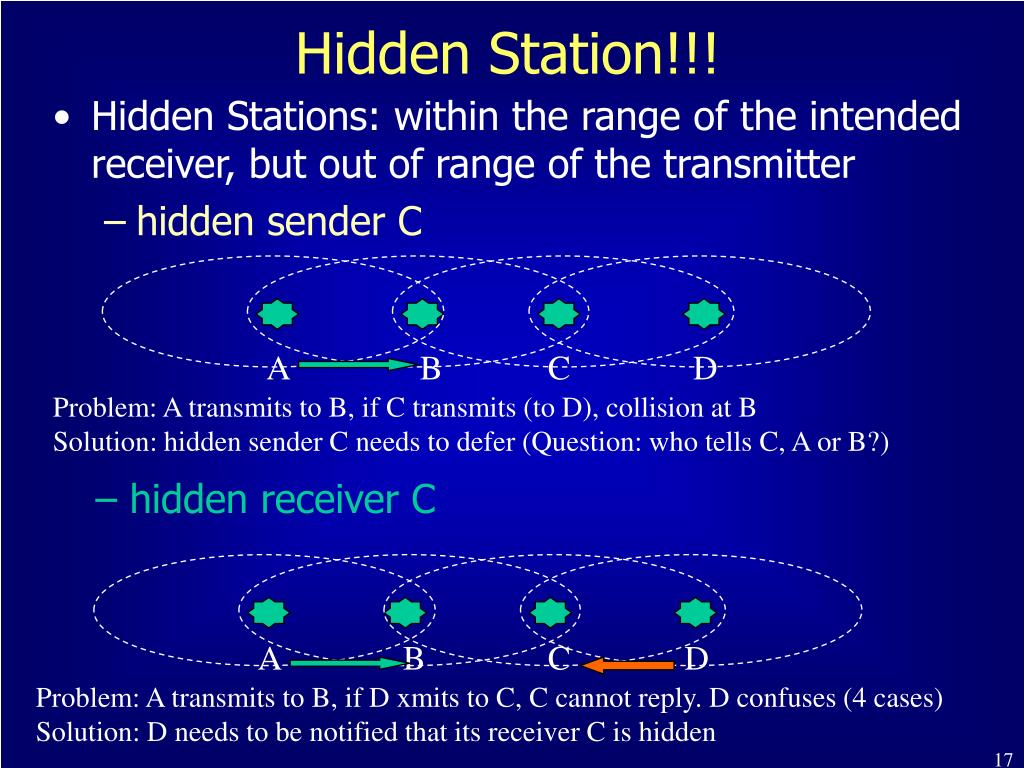 Hidden Station!!!

• Hidden Stations: within the range of the intended receiver, but out of range of the transmitter

– hidden sender C

A B C D

Problem: A transmits to B, if C transmits (to D), collision at B
Solution: hidden sender C needs to defer (Question: who tells C, A or B?)

– hidden receiver C

A B C D

Problem: A transmits to B, if D xmits to C, C cannot reply. D confuses (4 cases)
Solution: D needs to be notified that its receiver C is hidden

17